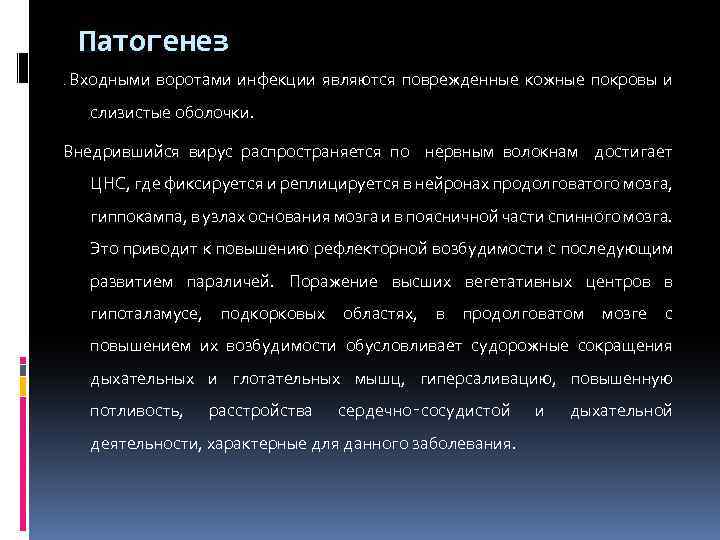 Патогенез

. Входными воротами инфекции являются поврежденные кожные покровы и слизистые оболочки.

Внедрившийся вирус распространяется по нервным волокнам достигает ЦНС, где фиксируется и реплицируется в нейронах продолговатого мозга, гиппокампа, в узлах основания мозга и в поясничной части спинного мозга. Это приводит к повышению рефлекторной возбудимости с последующим развитием параличей. Поражение высших вегетативных центров в гипоталамусе, подкорковых областях, в продолговатом мозге с повышением их возбудимости обусловливает судорожные сокращения дыхательных и глотательных мышц, гиперсаливацию, повышенную потливость, расстройства сердечно-сосудистой и дыхательной деятельности, характерные для данного заболевания.